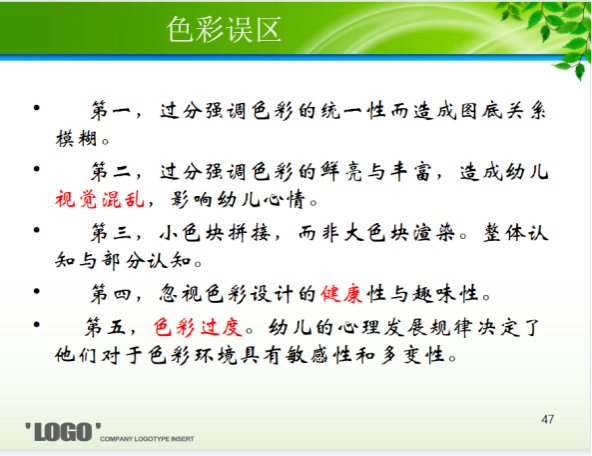 色彩误区

• 第一，过分强调色彩的统一性而造成图底关系模糊。

• 第二，过分强调色彩的鲜亮与丰富，造成幼儿视觉混乱，影响幼儿心情。

• 第三，小色块拼接，而非大色块渲染。整体认知与部分认知。

• 第四，忽视色彩设计的健康性与趣味性。

• 第五，色彩过度。幼儿的心理发展规律决定了他们对于色彩环境具有敏感性和多变性。

47

'LOGO' COMPANY LOGOTYPE INSERT